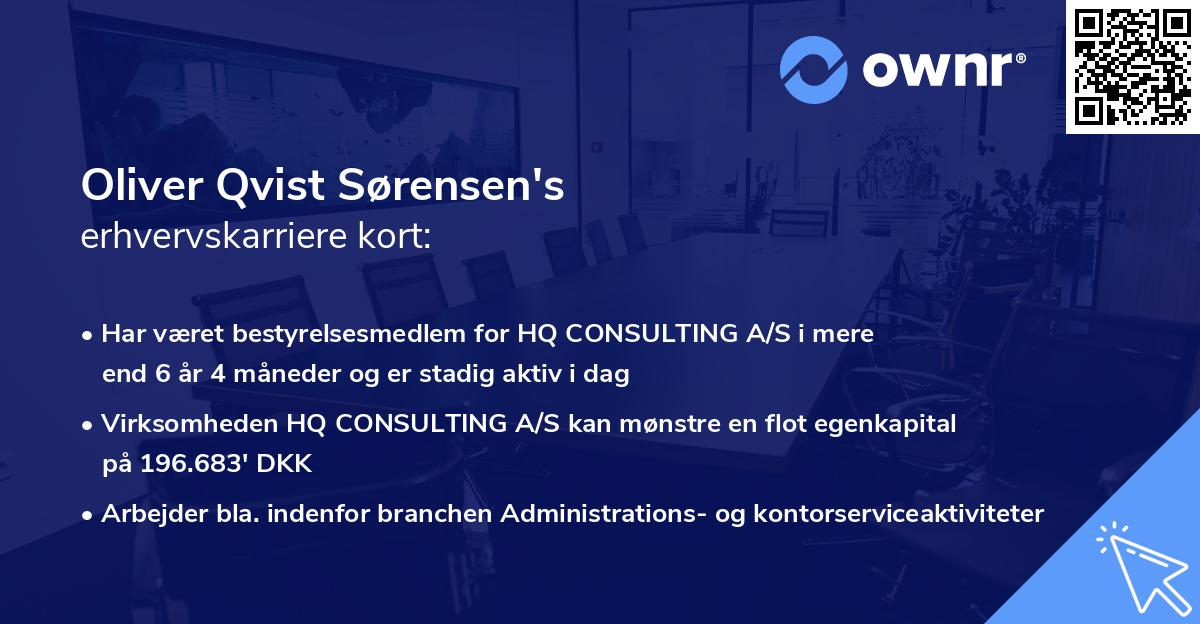 ownr®

Oliver Qvist Sørensen's
erhvervskarriere kort:

• Har været bestyrelsesmedlem for HQ CONSULTING A/S i mere end 6 år 4 måneder og er stadig aktiv i dag

• Virksomheden HQ CONSULTING A/S kan mønstre en flot egenkapital på 196.683' DKK

• Arbejder bla. indenfor branchen Administrations- og kontorserviceaktiviteter